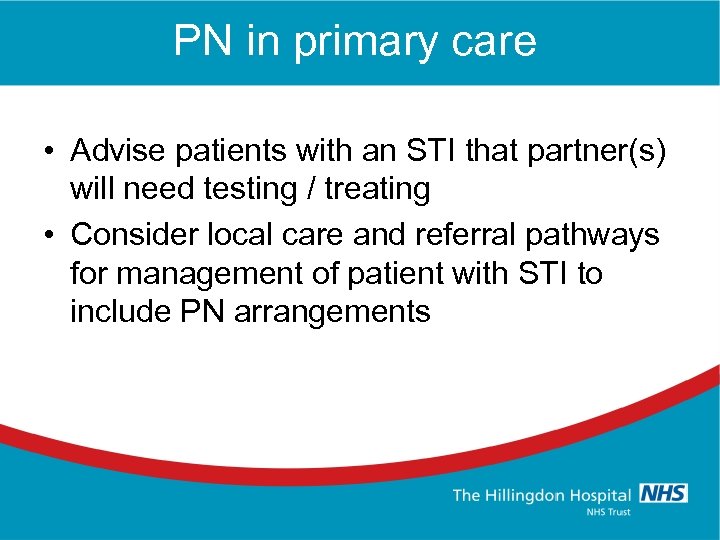 PN in primary care

• Advise patients with an STI that partner(s) will need testing / treating
• Consider local care and referral pathways for management of patient with STI to include PN arrangements

The Hillingdon Hospital NHS
NHS Trust